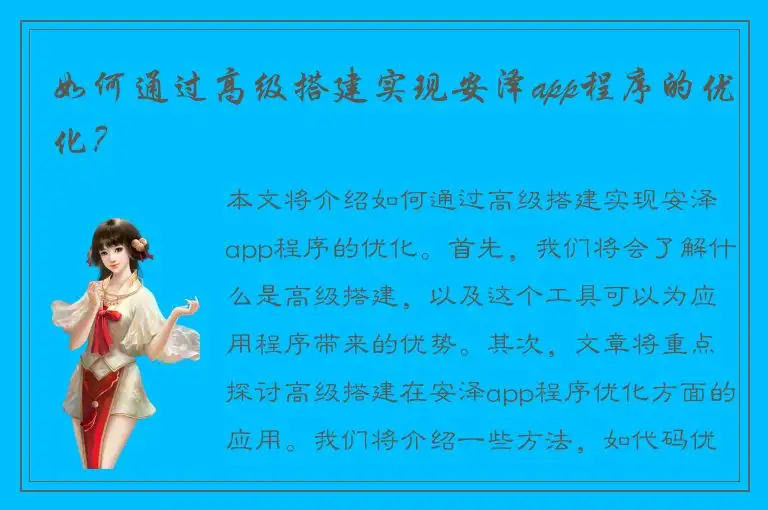 如何通过高级搭建实现安泽app程序的优化？

本文将介绍如何通过高级搭建实现安泽app程序的优化。首先，我们将会了解什么是高级搭建，以及这个工具可以为应用程序带来的优势。其次，文章将重点探讨高级搭建在安泽app程序优化方面的应用。我们将介绍一些方法，如代码优